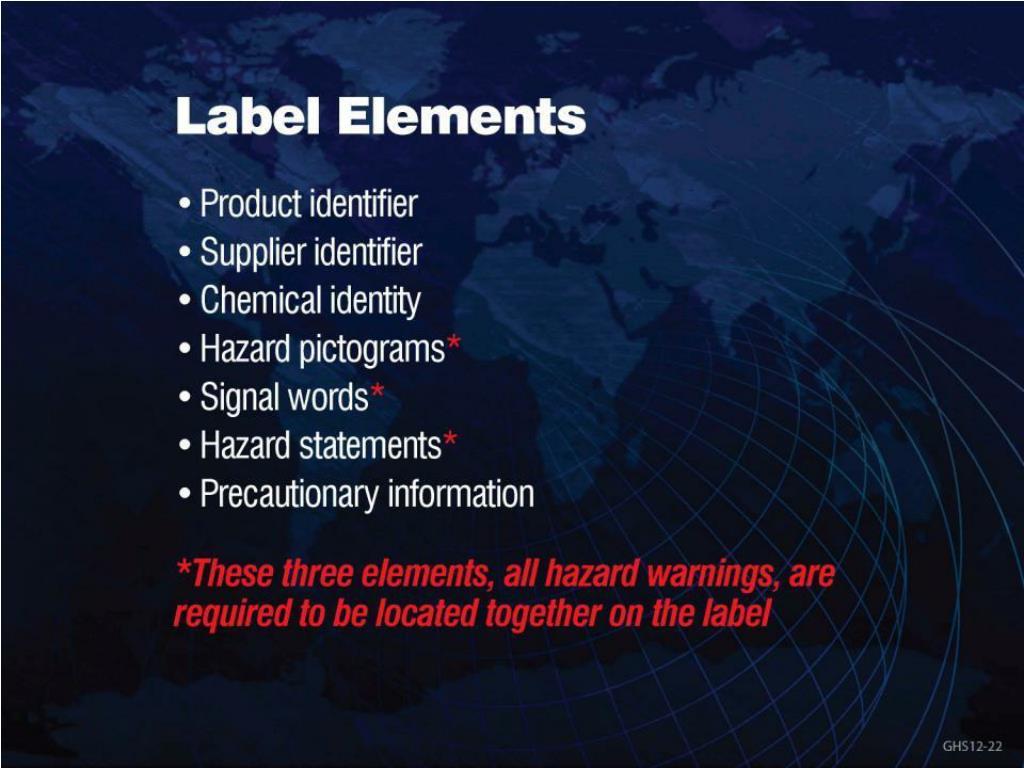 Label Elements

• Product identifier
• Supplier identifier
• Chemical identity
• Hazard pictograms*
• Signal words*
• Hazard statements*
• Precautionary information

*These three elements, all hazard warnings, are required to be located together on the label

GHS12-22